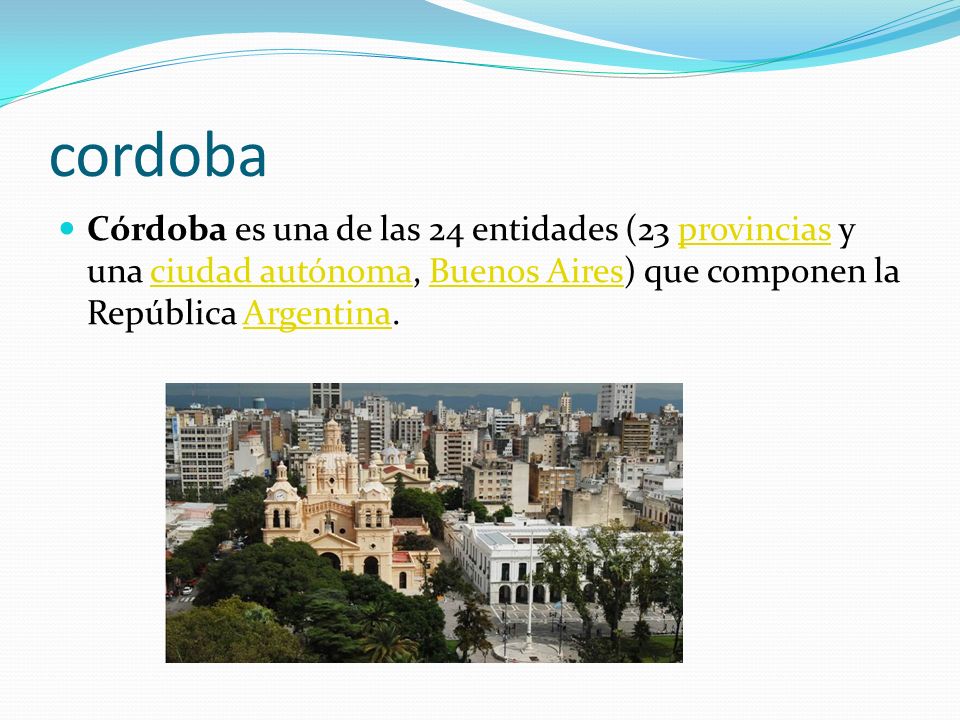 cordoba

Córdoba es una de las 24 entidades (23 provincias y una ciudad autónoma, Buenos Aires) que componen la República Argentina.